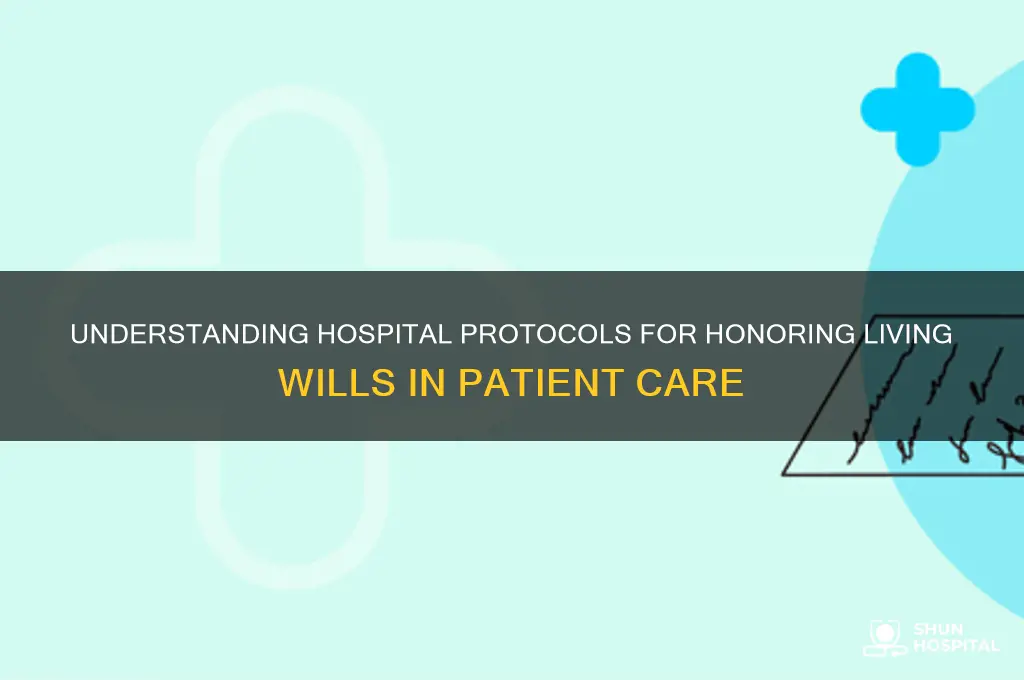 UNDERSTANDING HOSPITAL PROTOCOLS FOR HONORING LIVING WILLS IN PATIENT CARE

SHUN HOSPITAL